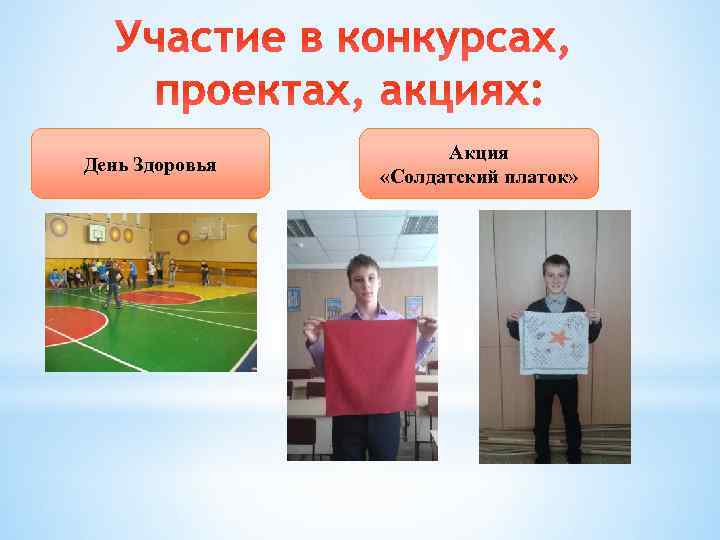 Участие в конкурсах, проектах, акциях:

День Здоровья

Акция «Солдатский платок»